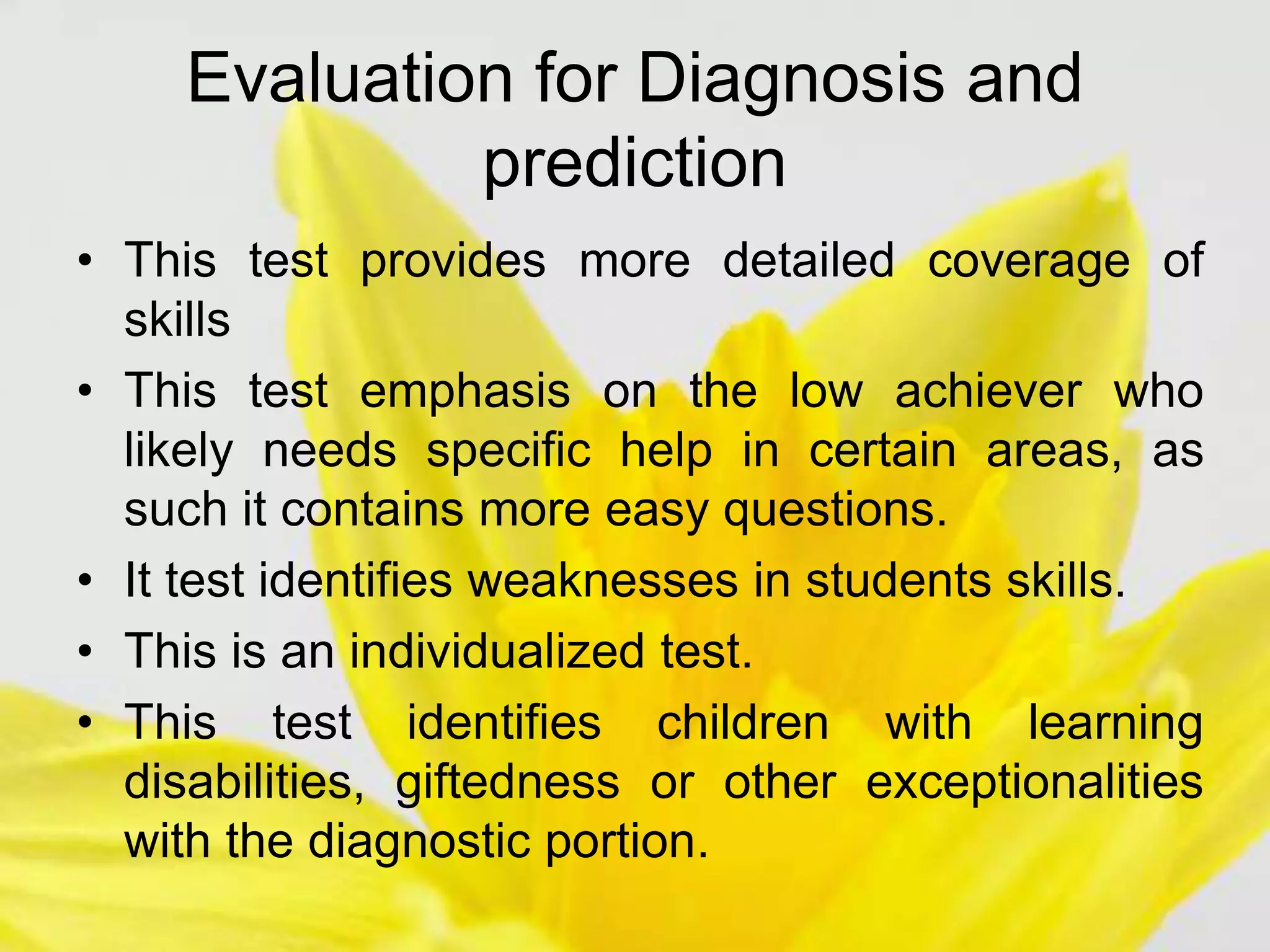 Evaluation for Diagnosis and prediction

• This test provides more detailed coverage of skills
• This test emphasis on the low achiever who likely needs specific help in certain areas, as such it contains more easy questions.
• It test identifies weaknesses in students skills.
• This is an individualized test.
• This test identifies children with learning disabilities, giftedness or other exceptionalities with the diagnostic portion.